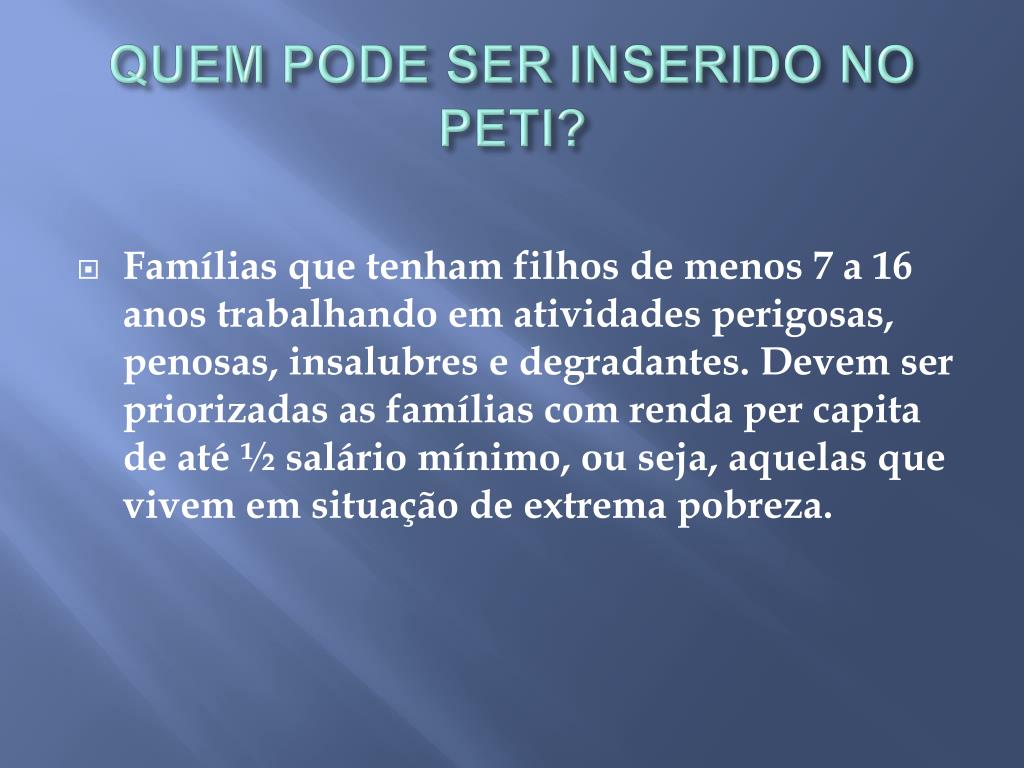 QUEM PODE SER INSERIDO NO PETI?

Famílias que tenham filhos de menos 7 a 16 anos trabalhando em atividades perigosas, penosas, insalubres e degradantes. Devem ser priorizadas as famílias com renda per capita de até ½ salário mínimo, ou seja, aquelas que vivem em situação de extrema pobreza.